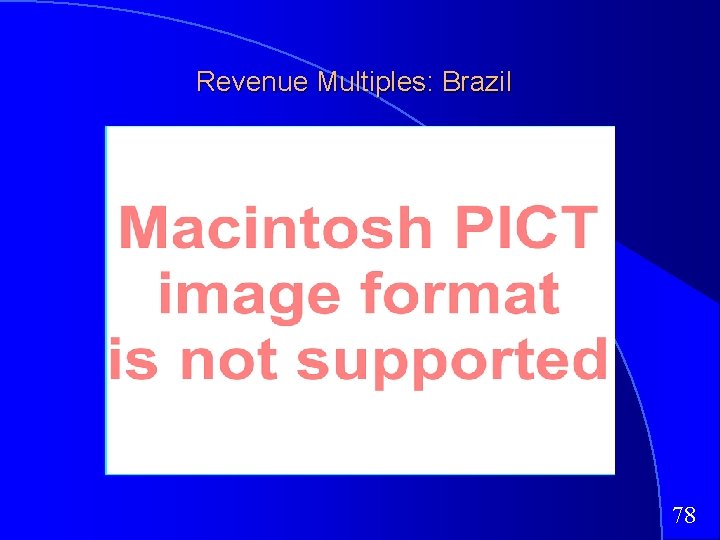 Revenue Multiples: Brazil

Macintosh PICT image format is not supported

78